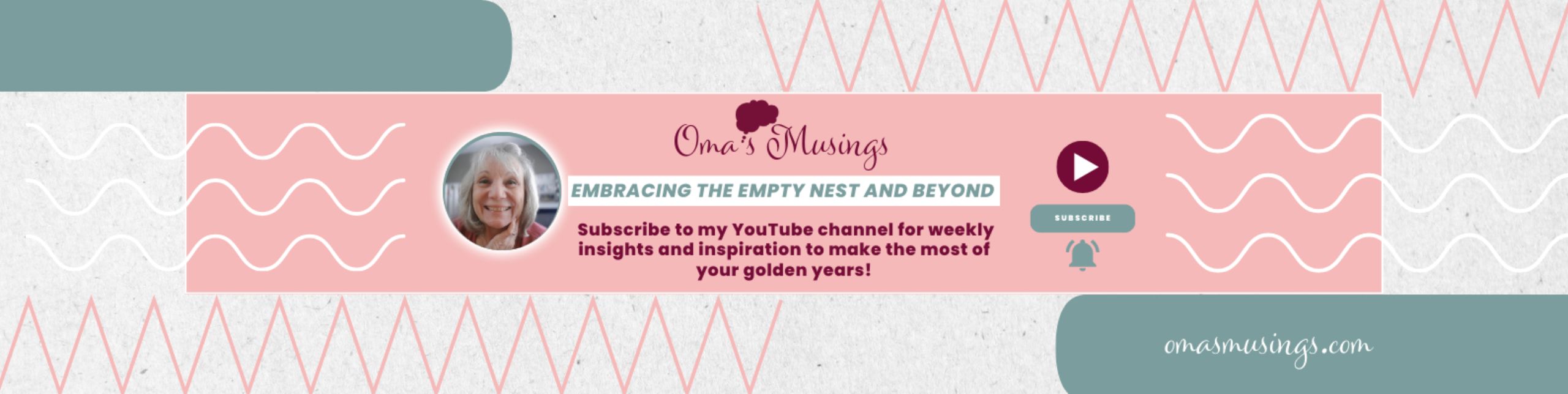 Oma's Musings

EMBRACING THE EMPTY NEST AND BEYOND

Subscribe to my YouTube channel for weekly insights and inspiration to make the most of your golden years!

SUBSCRIBE

omasmusings.com